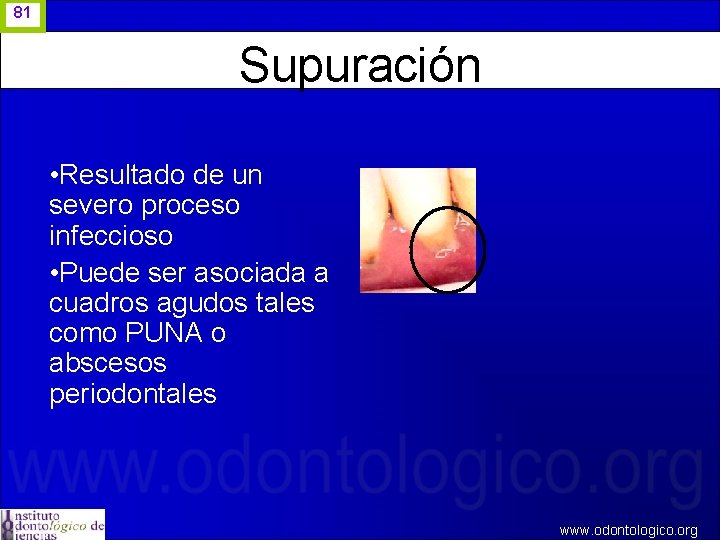 81

Supuración

•Resultado de un severo proceso infeccioso

•Puede ser asociada a cuadros agudos tales como PUNA o abscesos periodontales

www.odontologico.org

Instituto Odontológico de Ciencias

www.odontologico.org